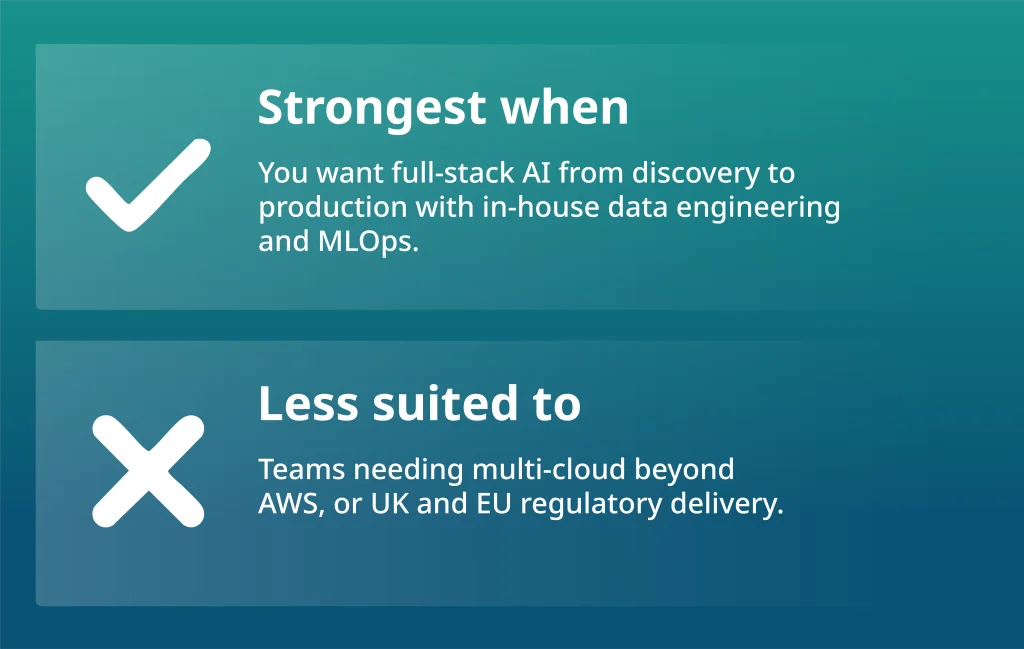 Strongest when

You want full-stack AI from discovery to production with in-house data engineering and MLOps.

Less suited to

Teams needing multi-cloud beyond AWS, or UK and EU regulatory delivery.